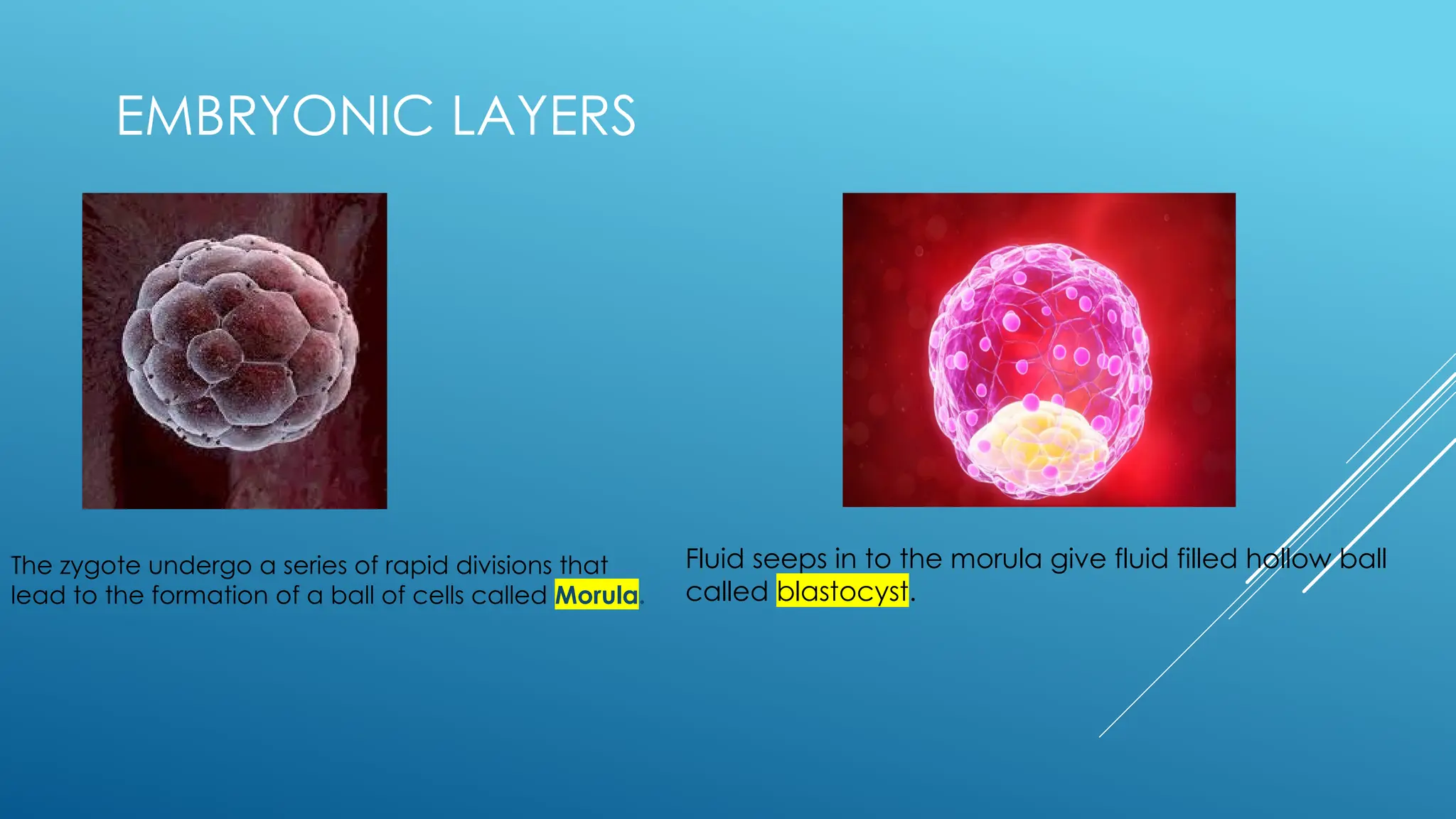 EMBRYONIC LAYERS

The zygote undergo a series of rapid divisions that lead to the formation of a ball of cells called Morula.

Fluid seeps in to the morula give fluid filled hollow ball called blastocyst.